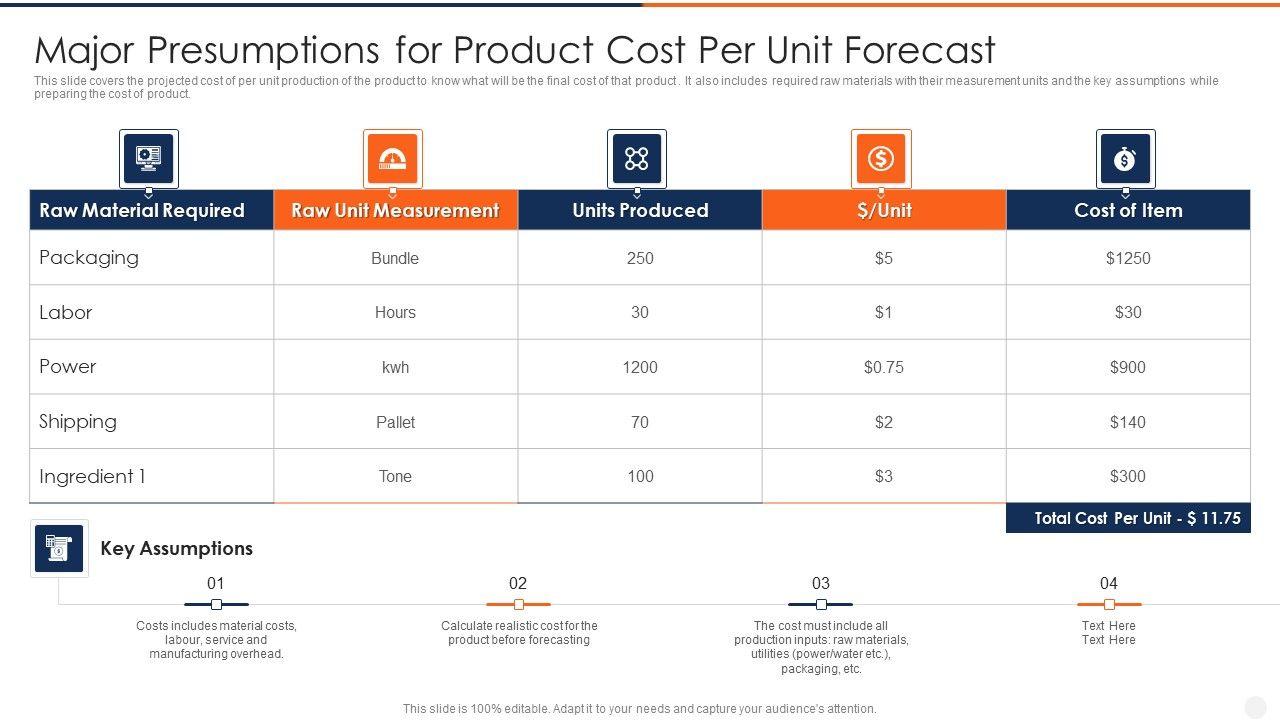 Major Presumptions for Product Cost Per Unit Forecast

This slide covers the projected cost of per unit production of the product to know what will be the final cost of that product . It also includes required raw materials with their measurement units and the key assumptions while preparing the cost of product.

| Raw Material Required | Raw Unit Measurement | Units Produced | $/Unit | Cost of Item |
|---|---|---|---|---|
| Packaging | Bundle | 250 | $5 | $1250 |
| Labor | Hours | 30 | $1 | $30 |
| Power | kwh | 1200 | $0.75 | $900 |
| Shipping | Pallet | 70 | $2 | $140 |
| Ingredient 1 | Tone | 100 | $3 | $300 |

Total Cost Per Unit - $ 11.75

Key Assumptions

01
Costs includes material costs, labour, service and manufacturing overhead.

02
Calculate realistic cost for the product before forecasting

03
The cost must include all production inputs: raw materials, utilities (power/water etc.), packaging, etc.

04
Text Here
Text Here

This slide is 100% editable. Adapt it to your needs and capture your audience's attention.